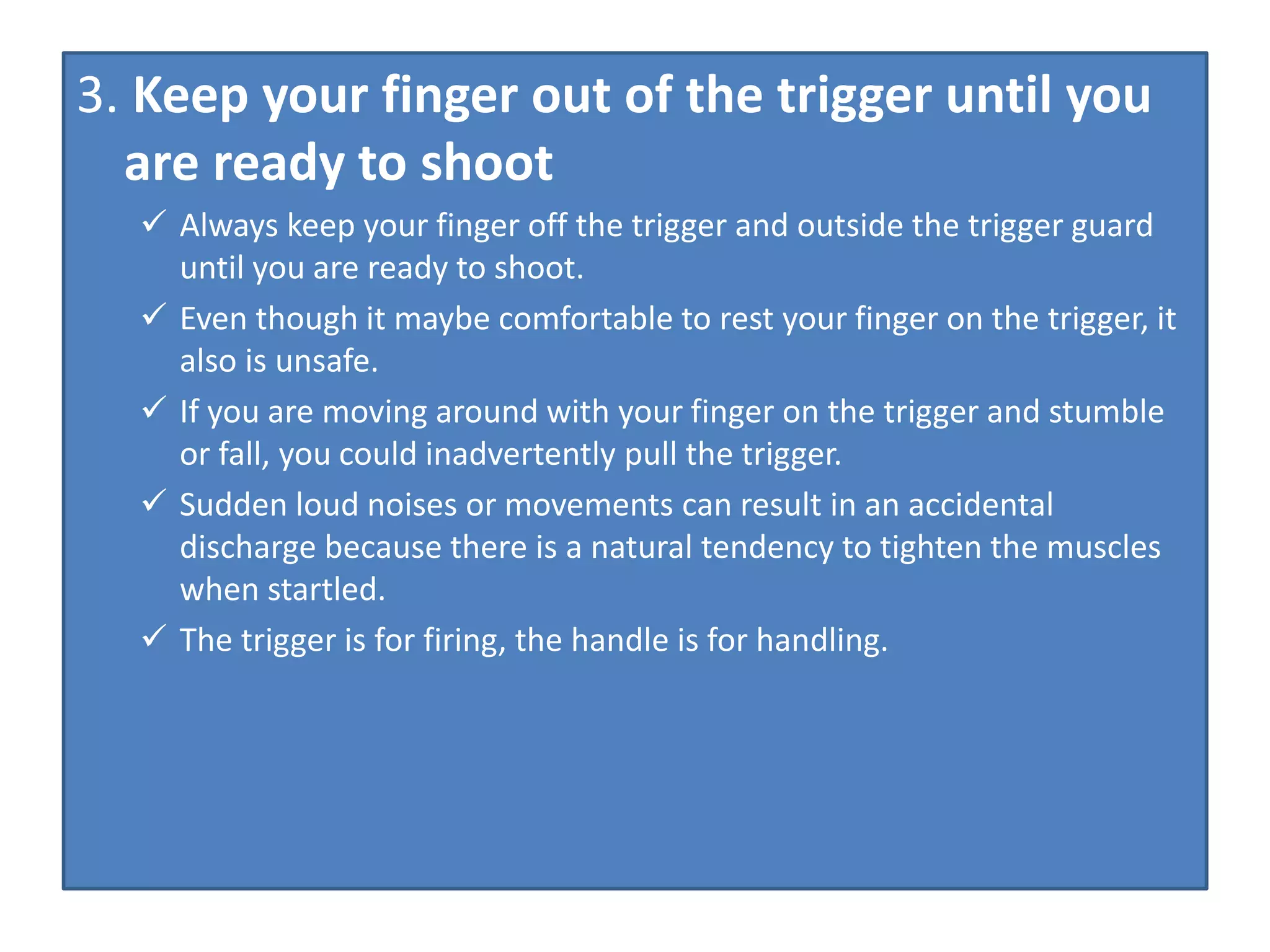 3. Keep your finger out of the trigger until you are ready to shoot

✓ Always keep your finger off the trigger and outside the trigger guard until you are ready to shoot.

✓ Even though it maybe comfortable to rest your finger on the trigger, it also is unsafe.

✓ If you are moving around with your finger on the trigger and stumble or fall, you could inadvertently pull the trigger.

✓ Sudden loud noises or movements can result in an accidental discharge because there is a natural tendency to tighten the muscles when startled.

✓ The trigger is for firing, the handle is for handling.